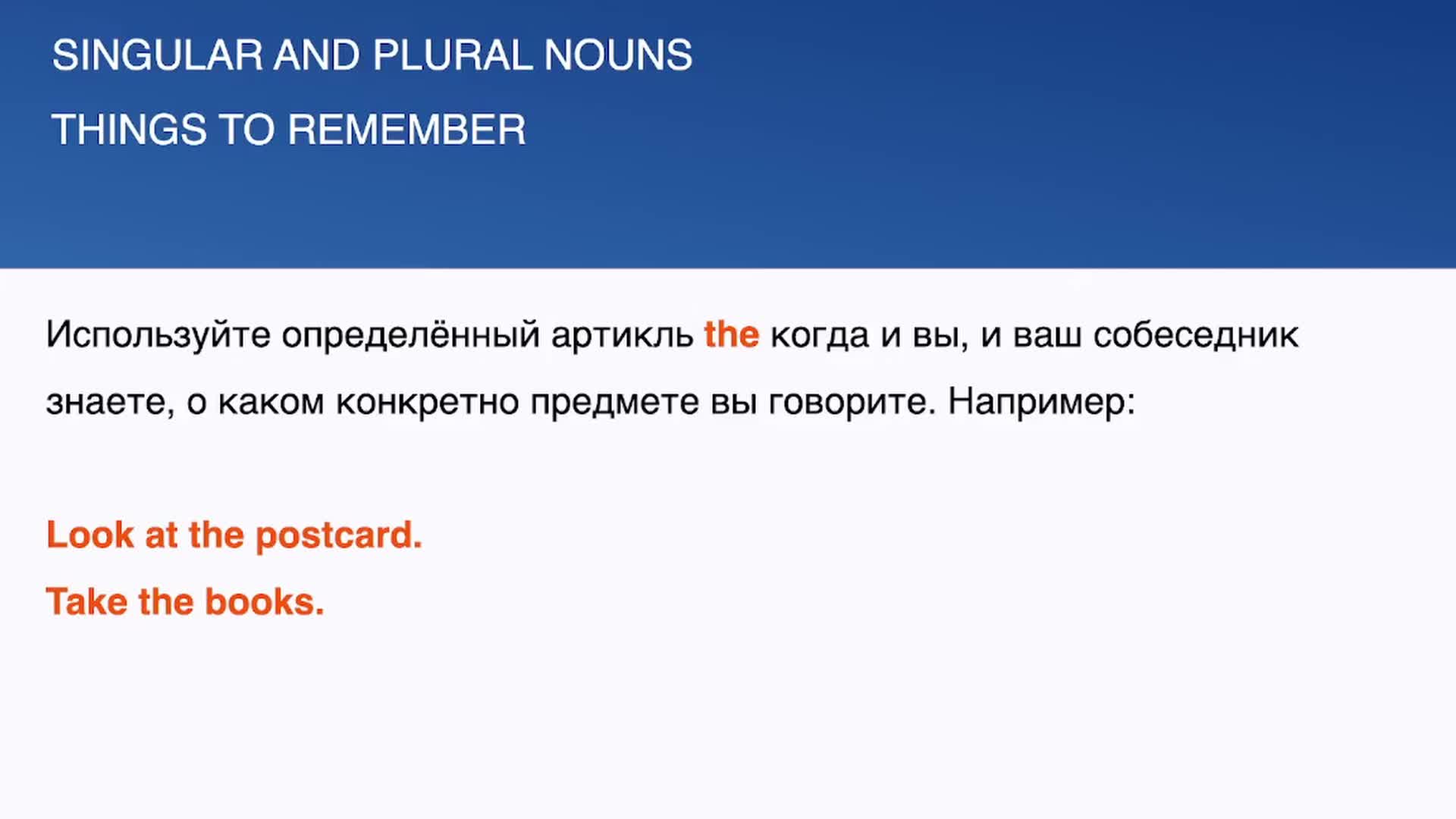 SINGULAR AND PLURAL NOUNS

THINGS TO REMEMBER

Используйте определённый артикль the когда и вы, и ваш собеседник знаете, о каком конкретно предмете вы говорите. Например:

Look at the postcard.

Take the books.